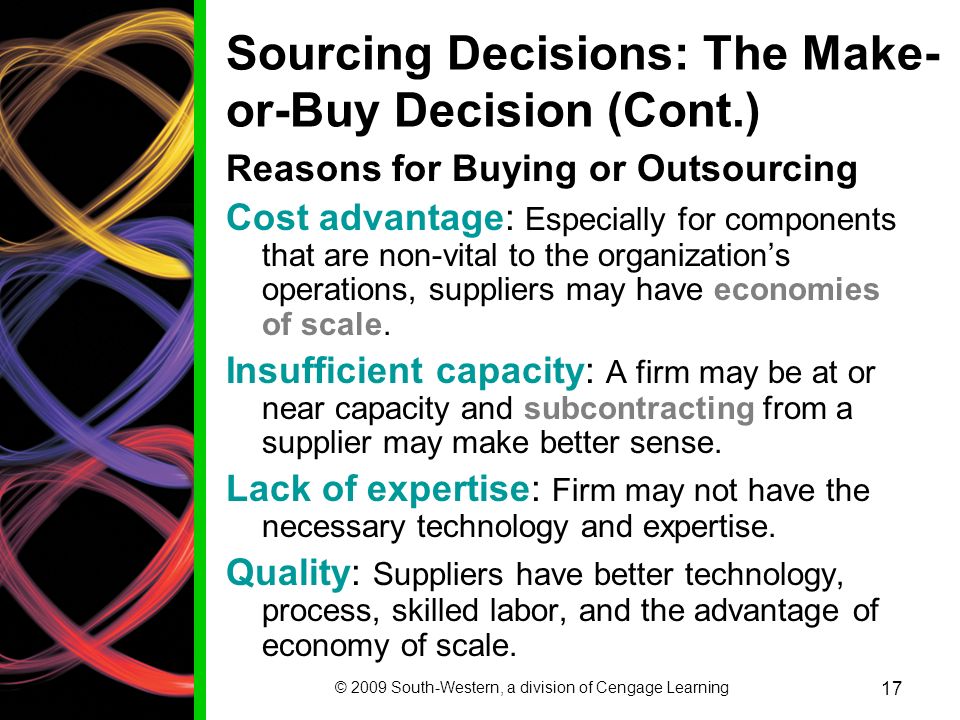 Sourcing Decisions: The Make-or-Buy Decision (Cont.)

Reasons for Buying or Outsourcing

Cost advantage: Especially for components that are non-vital to the organization's operations, suppliers may have economies of scale.

Insufficient capacity: A firm may be at or near capacity and subcontracting from a supplier may make better sense.

Lack of expertise: Firm may not have the necessary technology and expertise.

Quality: Suppliers have better technology, process, skilled labor, and the advantage of economy of scale.

© 2009 South-Western, a division of Cengage Learning

17